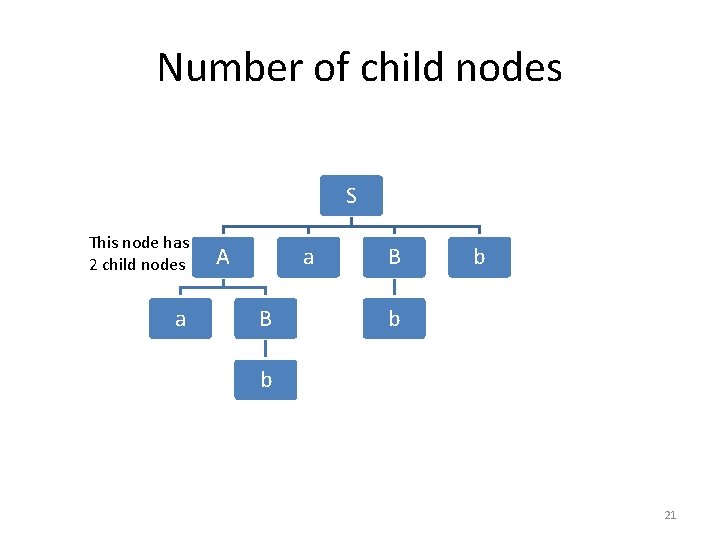 Number of child nodes

S

This node has 2 child nodes

A

a

B

b

a

B

b

b

21